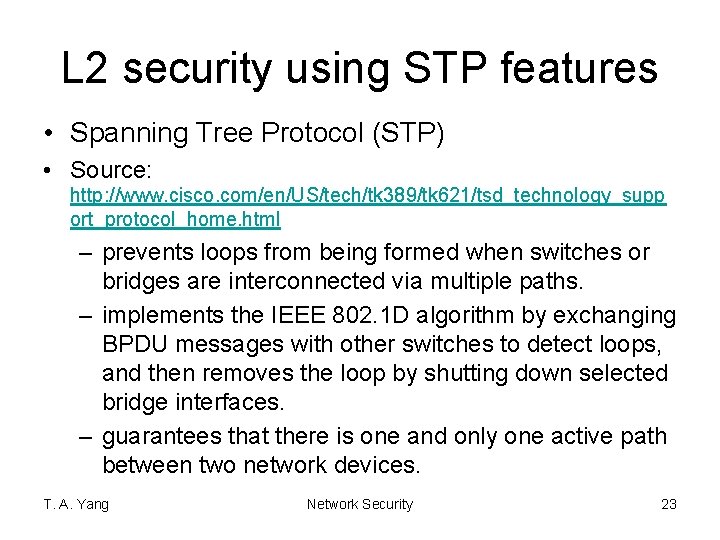 L2 security using STP features

• Spanning Tree Protocol (STP)

• Source: http://www.cisco.com/en/US/tech/tk389/tk621/tsd_technology_support_protocol_home.html

– prevents loops from being formed when switches or bridges are interconnected via multiple paths.

– implements the IEEE 802.1D algorithm by exchanging BPDU messages with other switches to detect loops, and then removes the loop by shutting down selected bridge interfaces.

– guarantees that there is one and only one active path between two network devices.

T. A. Yang

Network Security

23